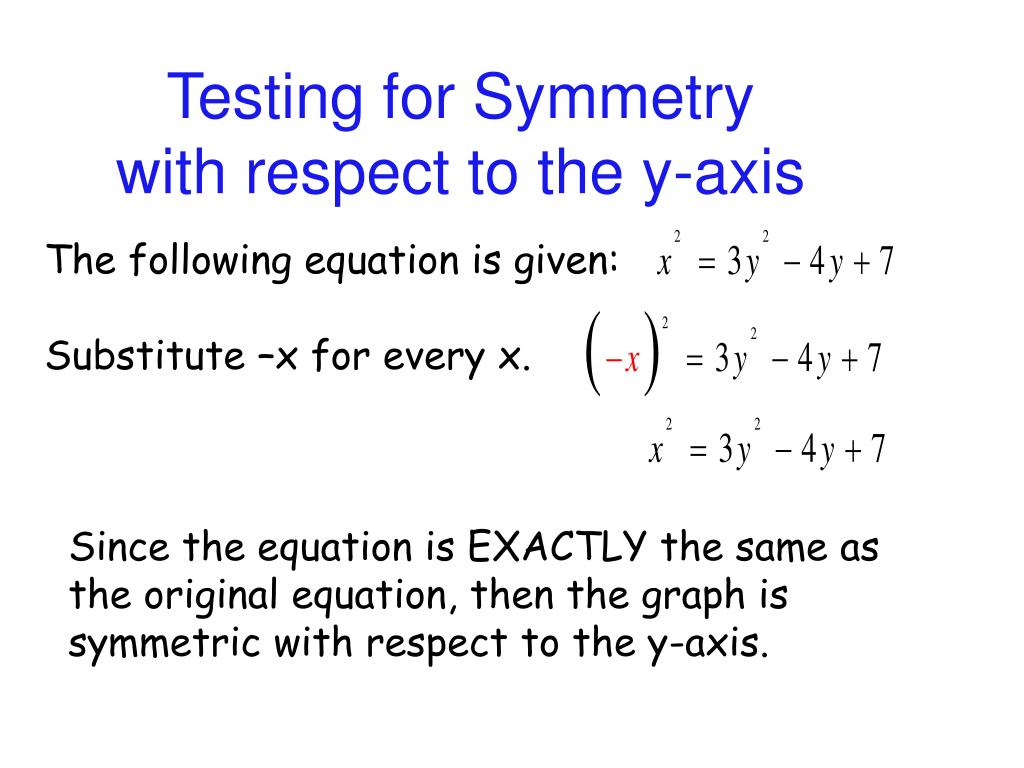 Testing for Symmetry with respect to the y-axis

The following equation is given: $x^2 = 3y^2 - 4y + 7$

Substitute –x for every x. $(-x)^2 = 3y^2 - 4y + 7$

$x^2 = 3y^2 - 4y + 7$

Since the equation is EXACTLY the same as the original equation, then the graph is symmetric with respect to the y-axis.